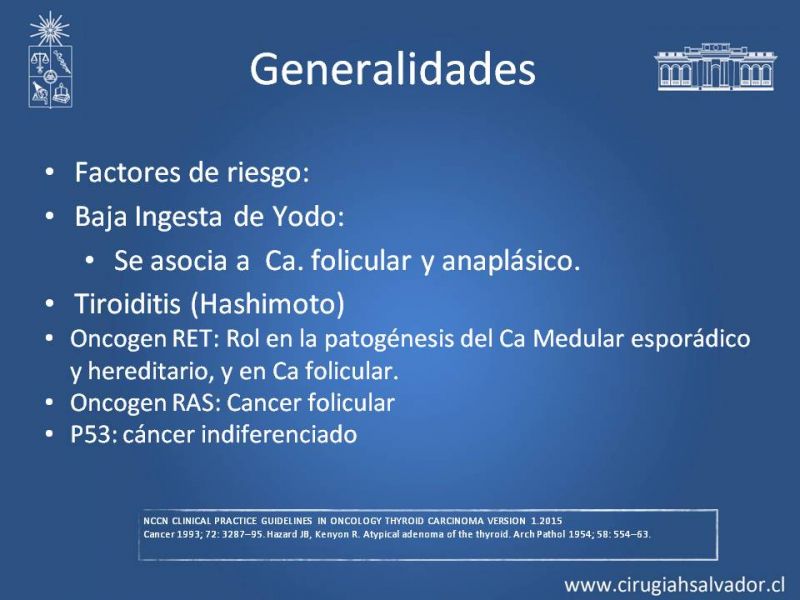 Generalidades

• Factores de riesgo:
• Baja Ingesta de Yodo:
  • Se asocia a Ca. folicular y anaplásico.
• Tiroiditis (Hashimoto)
• Oncogen RET: Rol en la patogénesis del Ca Medular esporádico y hereditario, y en Ca folicular.
• Oncogen RAS: Cancer folicular
• P53: cáncer indiferenciado

NCCN CLINICAL PRACTICE GUIDELINES IN ONCOLOGY THYROID CARCINOMA VERSION 1.2015
Cancer 1993; 72: 3287–95. Hazard JB, Kenyon R. Atypical adenoma of the thyroid. Arch Pathol 1954; 58: 554–63.

www.cirugiahsalvador.cl